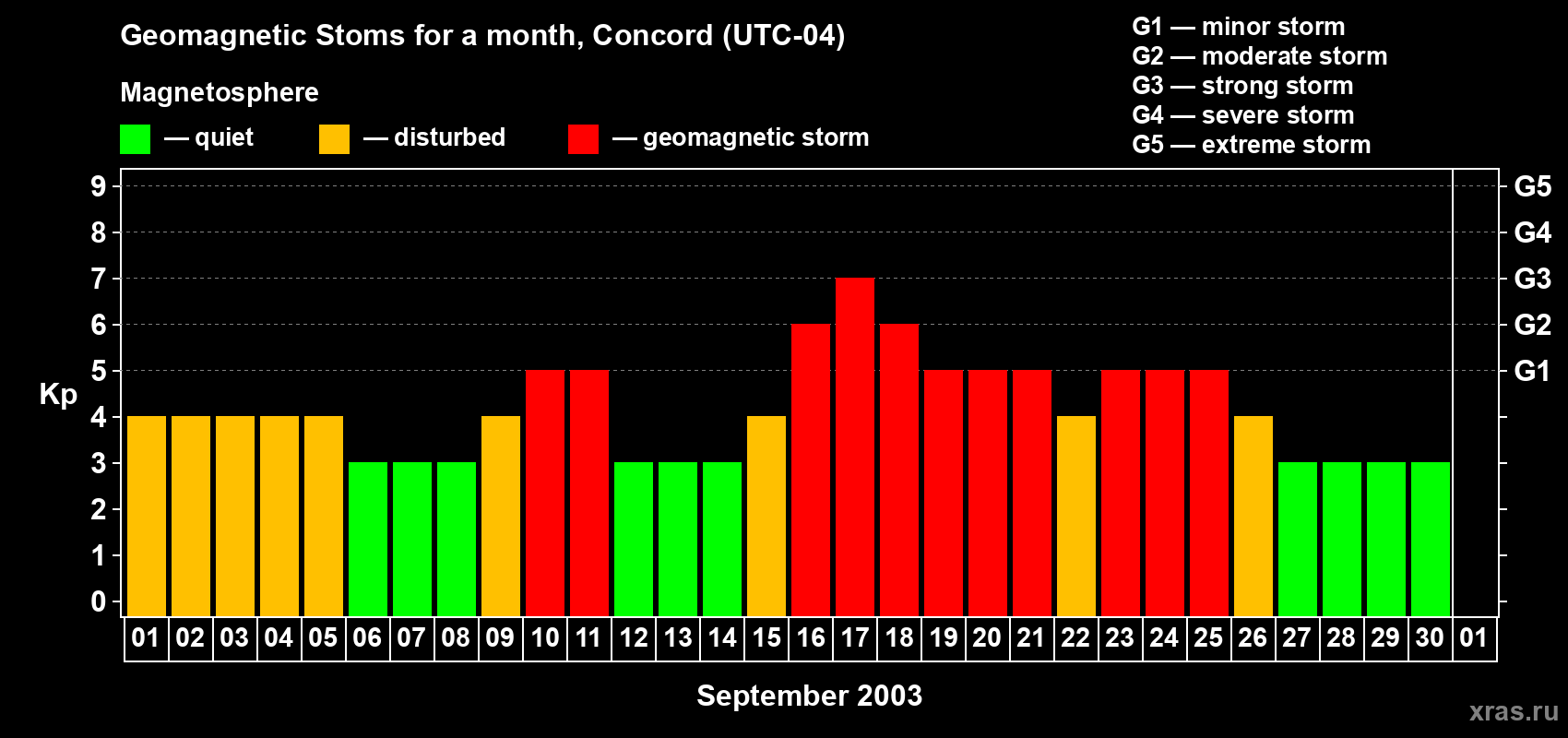 Geomagnetic Stoms for a month, Concord (UTC-04)

Magnetosphere

— quiet — disturbed — geomagnetic storm

G1 — minor storm
G2 — moderate storm
G3 — strong storm
G4 — severe storm
G5 — extreme storm

Kp

9 8 7 6 5 4 3 2 1 0

G5 G4 G3 G2 G1

01 02 03 04 05 06 07 08 09 10 11 12 13 14 15 16 17 18 19 20 21 22 23 24 25 26 27 28 29 30 01

September 2003

xras.ru